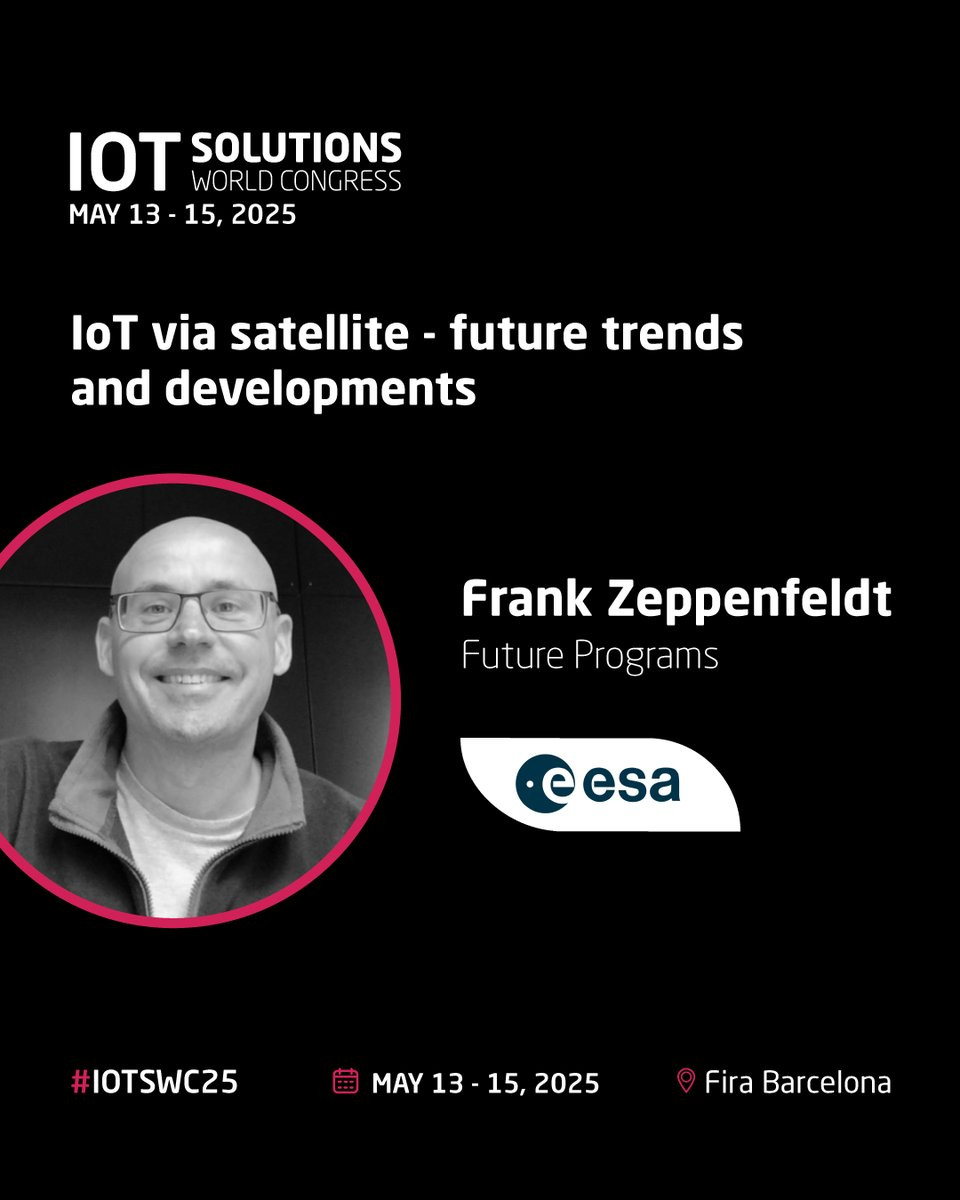 IOT SOLUTIONS WORLD CONGRESS
MAY 13 - 15, 2025

IoT via satellite - future trends and developments

Frank Zeppenfeldt
Future Programs

esa

#IOTSWC25

MAY 13 - 15, 2025

Fira Barcelona